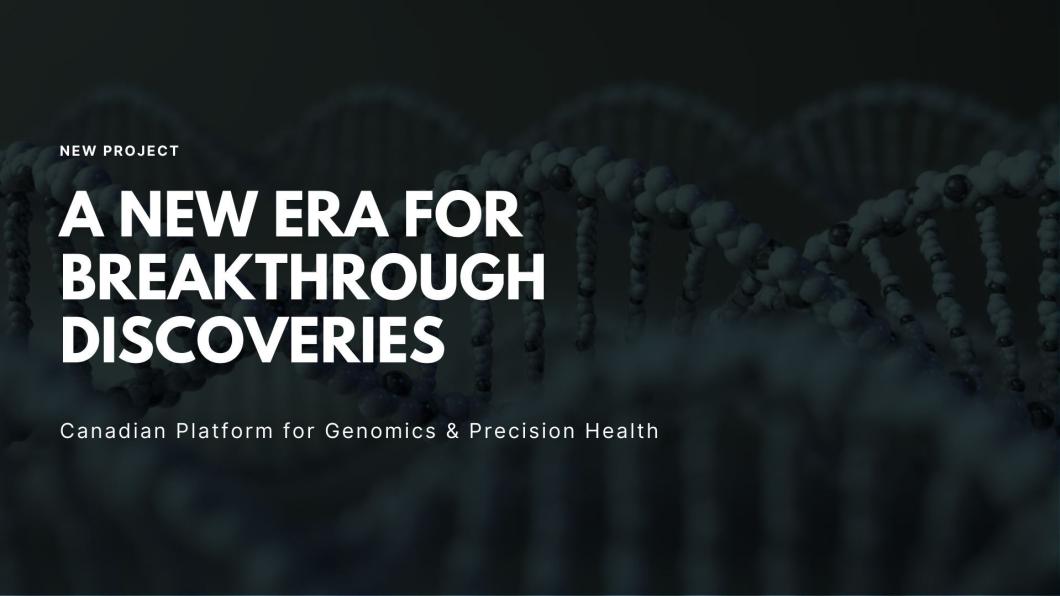 NEW PROJECT

A NEW ERA FOR BREAKTHROUGH DISCOVERIES

Canadian Platform for Genomics & Precision Health